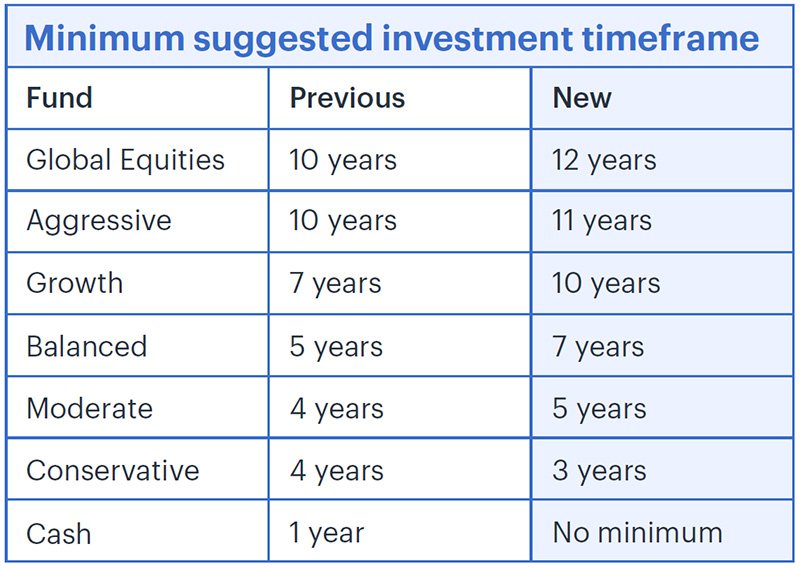 Minimum suggested investment timeframe

| Fund | Previous | New |
|---|---|---|
| Global Equities | 10 years | 12 years |
| Aggressive | 10 years | 11 years |
| Growth | 7 years | 10 years |
| Balanced | 5 years | 7 years |
| Moderate | 4 years | 5 years |
| Conservative | 4 years | 3 years |
| Cash | 1 year | No minimum |